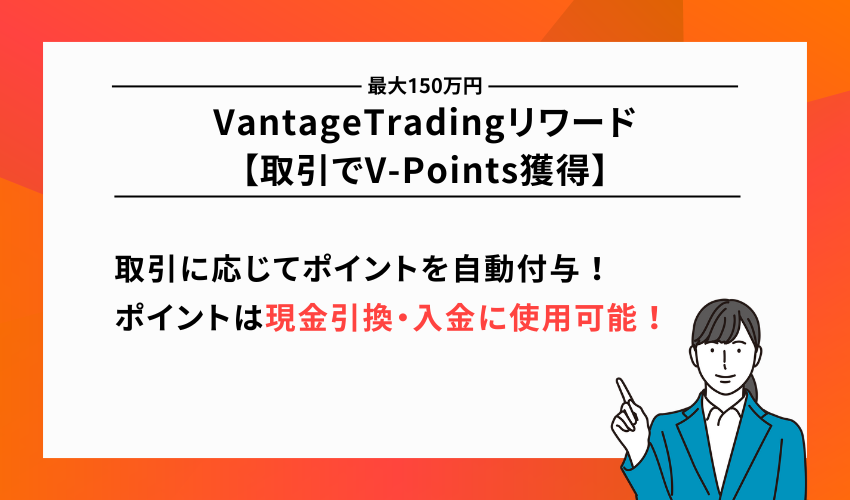 最大150万円

VantageTradingリワード
【取引でV-Points獲得】

取引に応じてポイントを自動付与！
ポイントは現金引換・入金に使用可能！